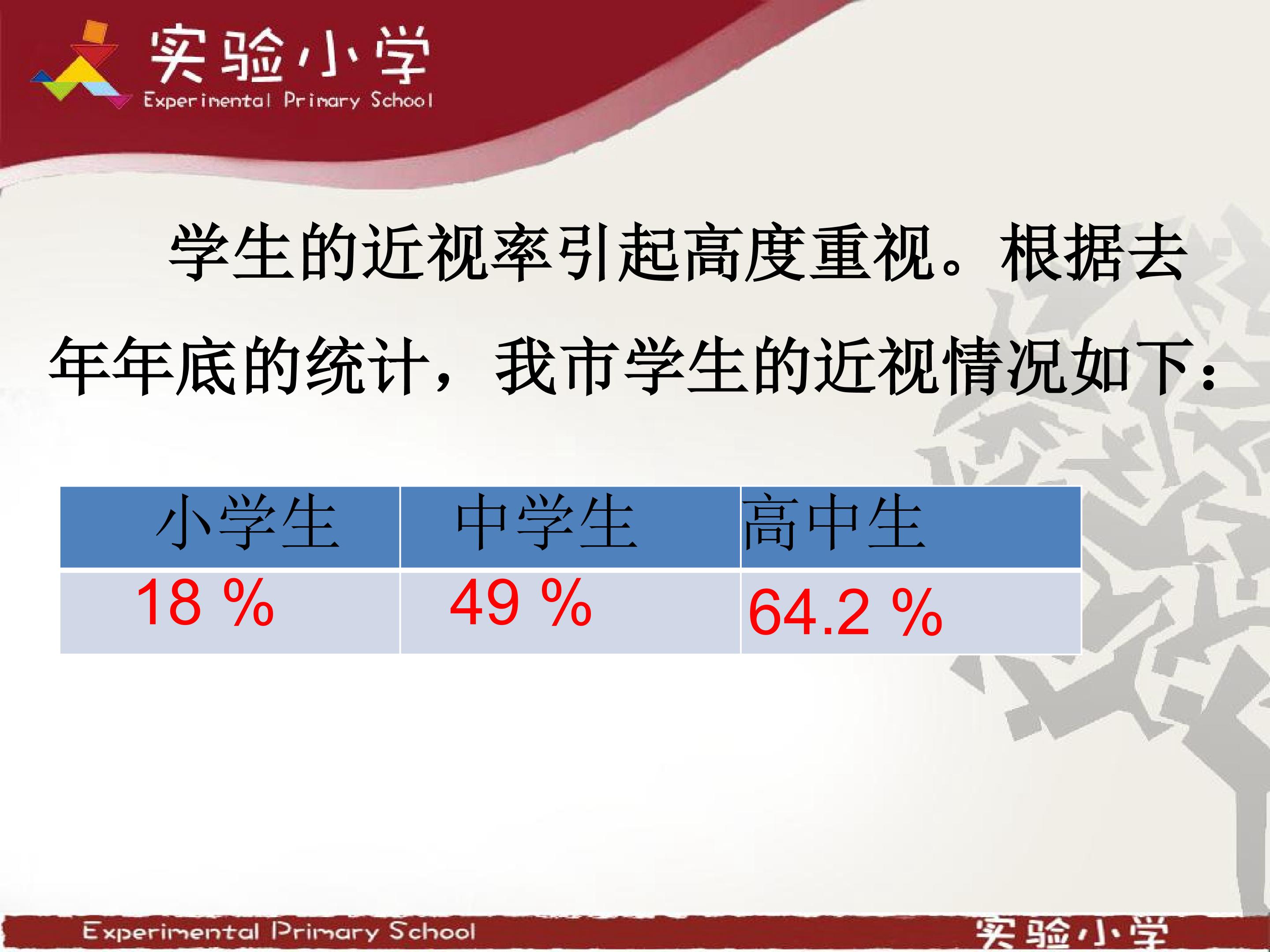 实验小学
Experimental Primary School

学生的近视率引起高度重视。根据去年年底的统计，我市学生的近视情况如下：

| 小学生 | 中学生 | 高中生 |
|---|---|---|
| 18 % | 49 % | 64.2 % |

Experimental Primary School
实验小学